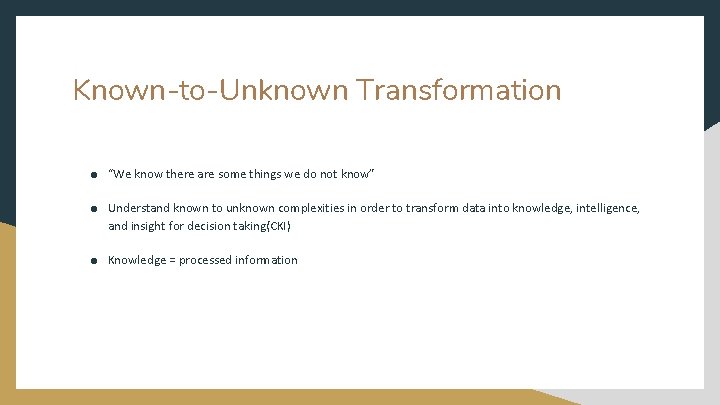 Known-to-Unknown Transformation

● "We know there are some things we do not know"

● Understand known to unknown complexities in order to transform data into knowledge, intelligence, and insight for decision taking(CKI)

● Knowledge = processed information